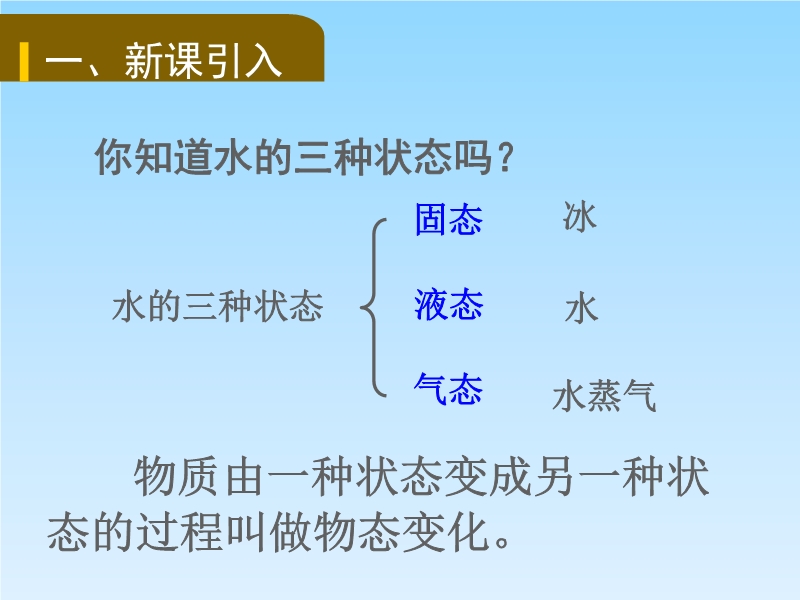 一、新课引入

你知道水的三种状态吗？

水的三种状态

固态 冰

液态 水

气态 水蒸气

物质由一种状态变成另一种状态的过程叫做物态变化。